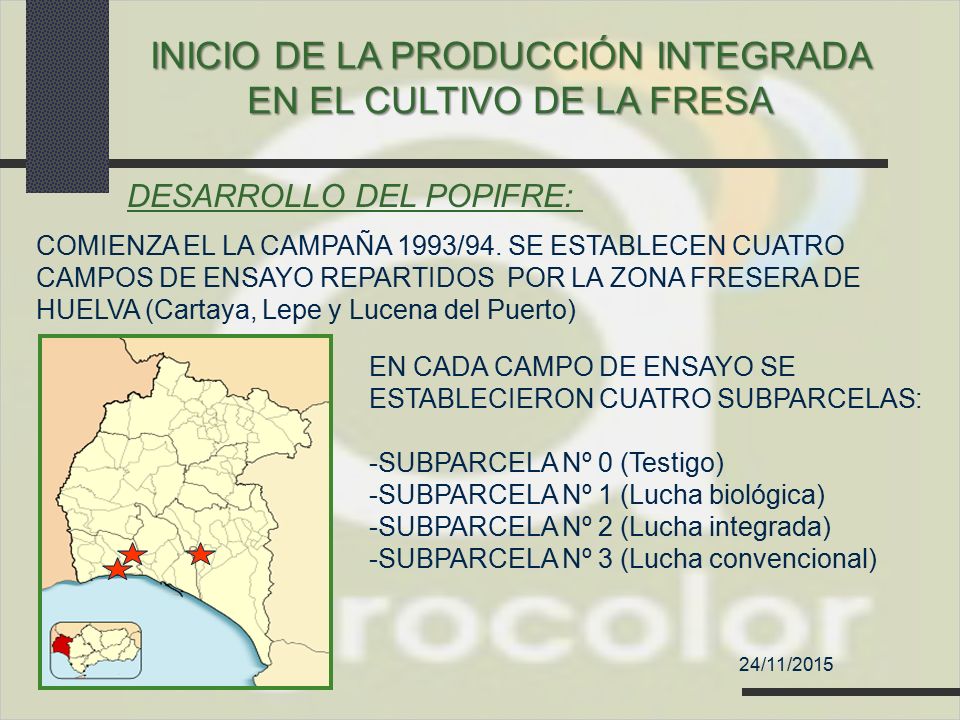 INICIO DE LA PRODUCCIÓN INTEGRADA EN EL CULTIVO DE LA FRESA

DESARROLLO DEL POPIFRE:

COMIENZA EL LA CAMPAÑA 1993/94. SE ESTABLECEN CUATRO CAMPOS DE ENSAYO REPARTIDOS POR LA ZONA FRESERA DE HUELVA (Cartaya, Lepe y Lucena del Puerto)

EN CADA CAMPO DE ENSAYO SE ESTABLECIERON CUATRO SUBPARCELAS:

-SUBPARCELA Nº 0 (Testigo)
-SUBPARCELA Nº 1 (Lucha biológica)
-SUBPARCELA Nº 2 (Lucha integrada)
-SUBPARCELA Nº 3 (Lucha convencional)

rocolor

24/11/2015